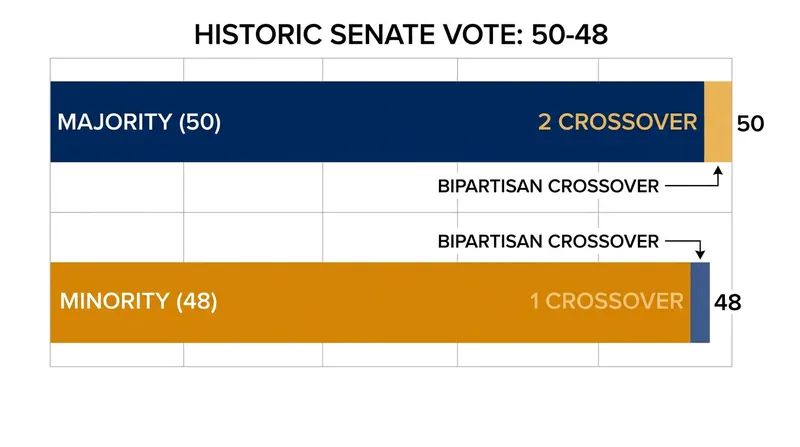 HISTORIC SENATE VOTE: 50-48

MAJORITY (50)

2 CROSSOVER

50

BIPARTISAN CROSSOVER

BIPARTISAN CROSSOVER

MINORITY (48)

1 CROSSOVER

48